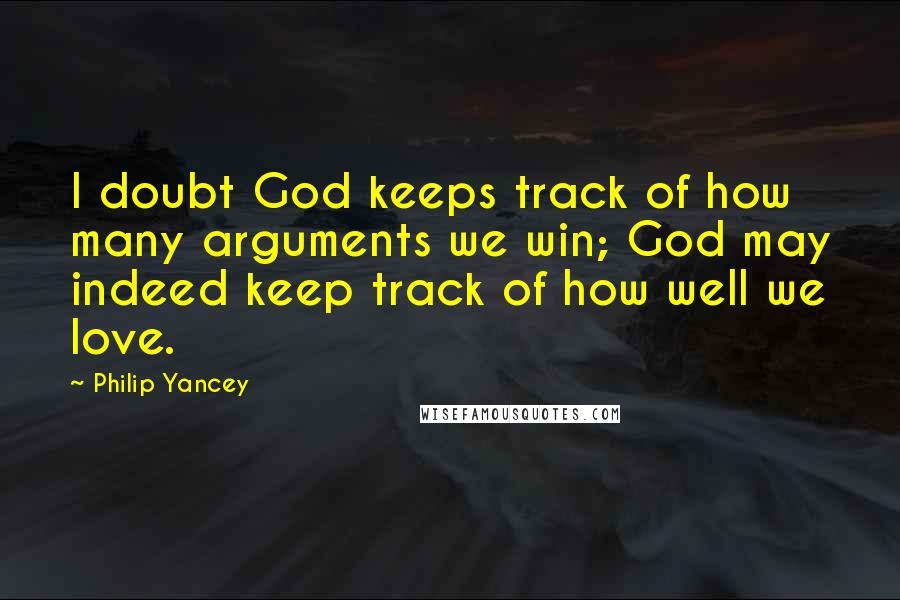 I doubt God keeps track of how many arguments we win; God may indeed keep track of how well we love.

~ Philip Yancey

WISEFAMOUSQUOTES.COM